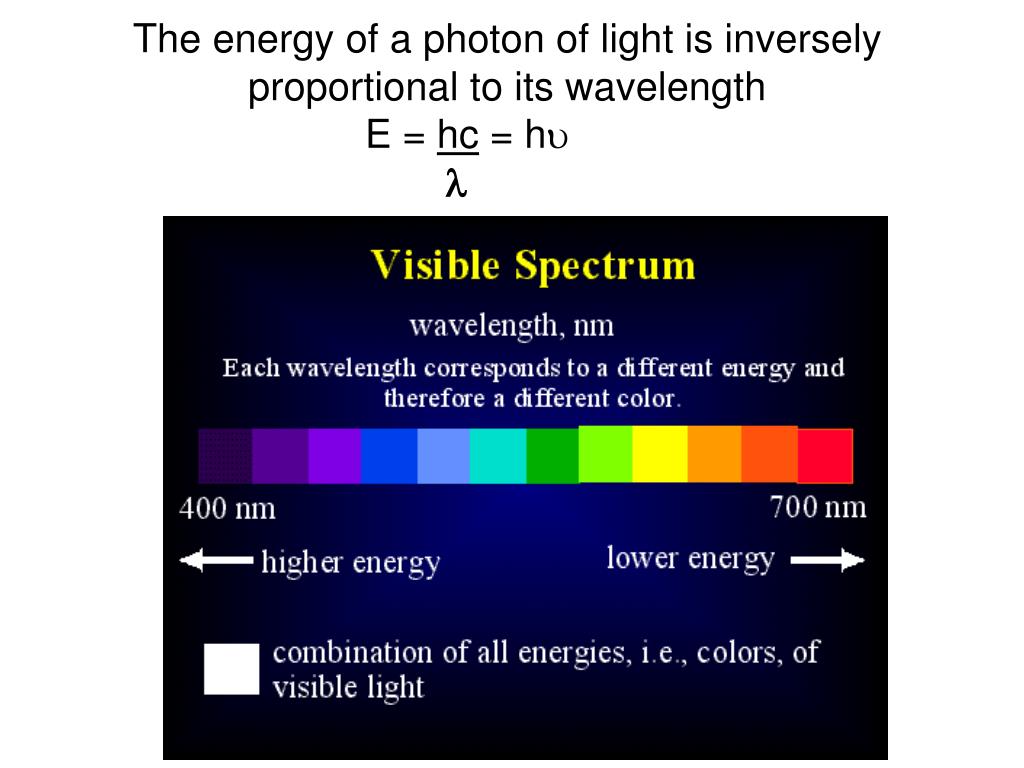 The energy of a photon of light is inversely proportional to its wavelength

$E = \frac{hc}{\lambda} = h\upsilon$

Visible Spectrum

wavelength, nm

Each wavelength corresponds to a different energy and therefore a different color.

400 nm

700 nm

higher energy

lower energy

combination of all energies, i.e., colors, of visible light